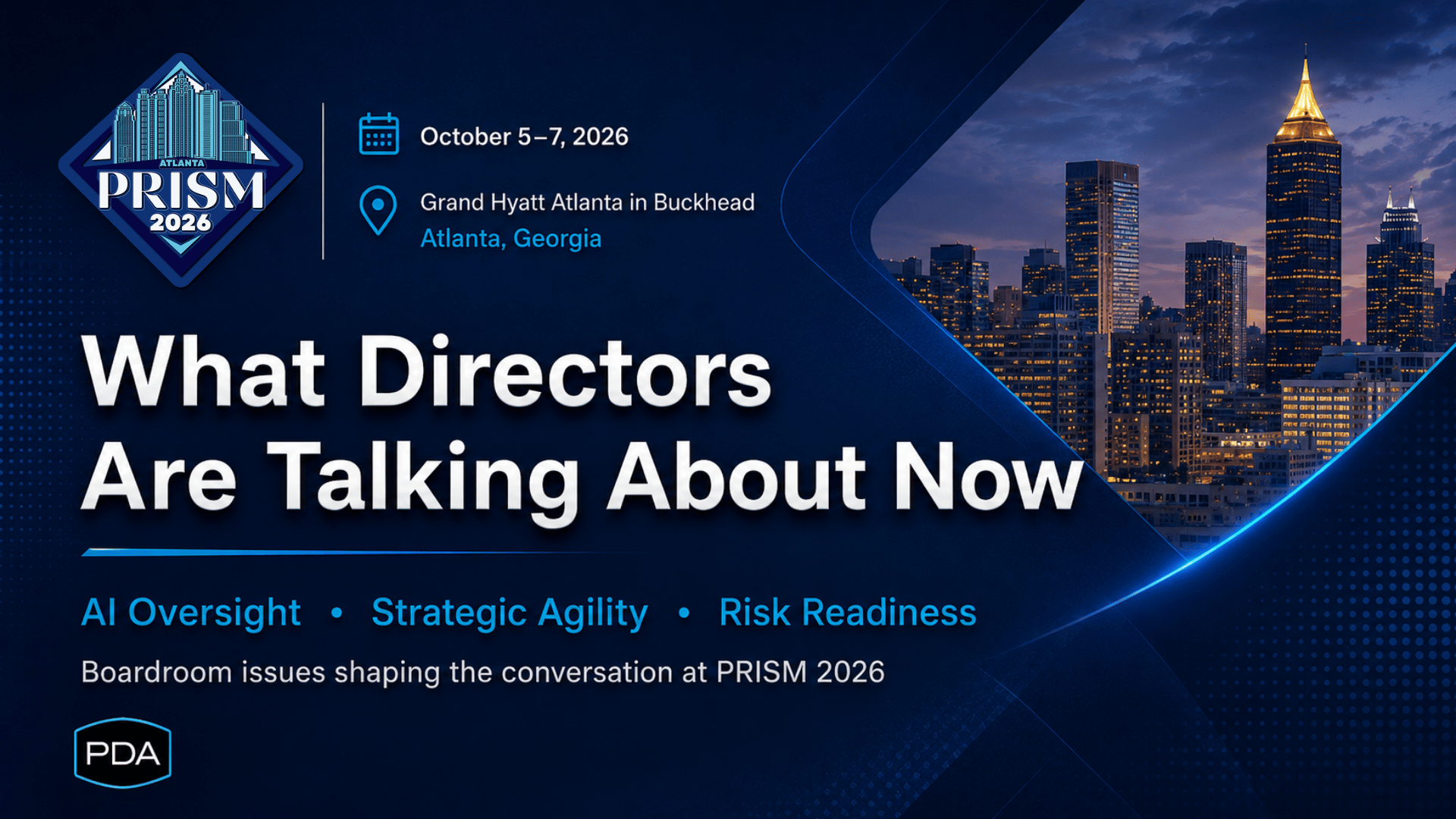 ATLANTA
PRISM
2026

October 5–7, 2026

Grand Hyatt Atlanta in Buckhead
Atlanta, Georgia

What Directors Are Talking About Now

AI Oversight • Strategic Agility • Risk Readiness

Boardroom issues shaping the conversation at PRISM 2026

PDA